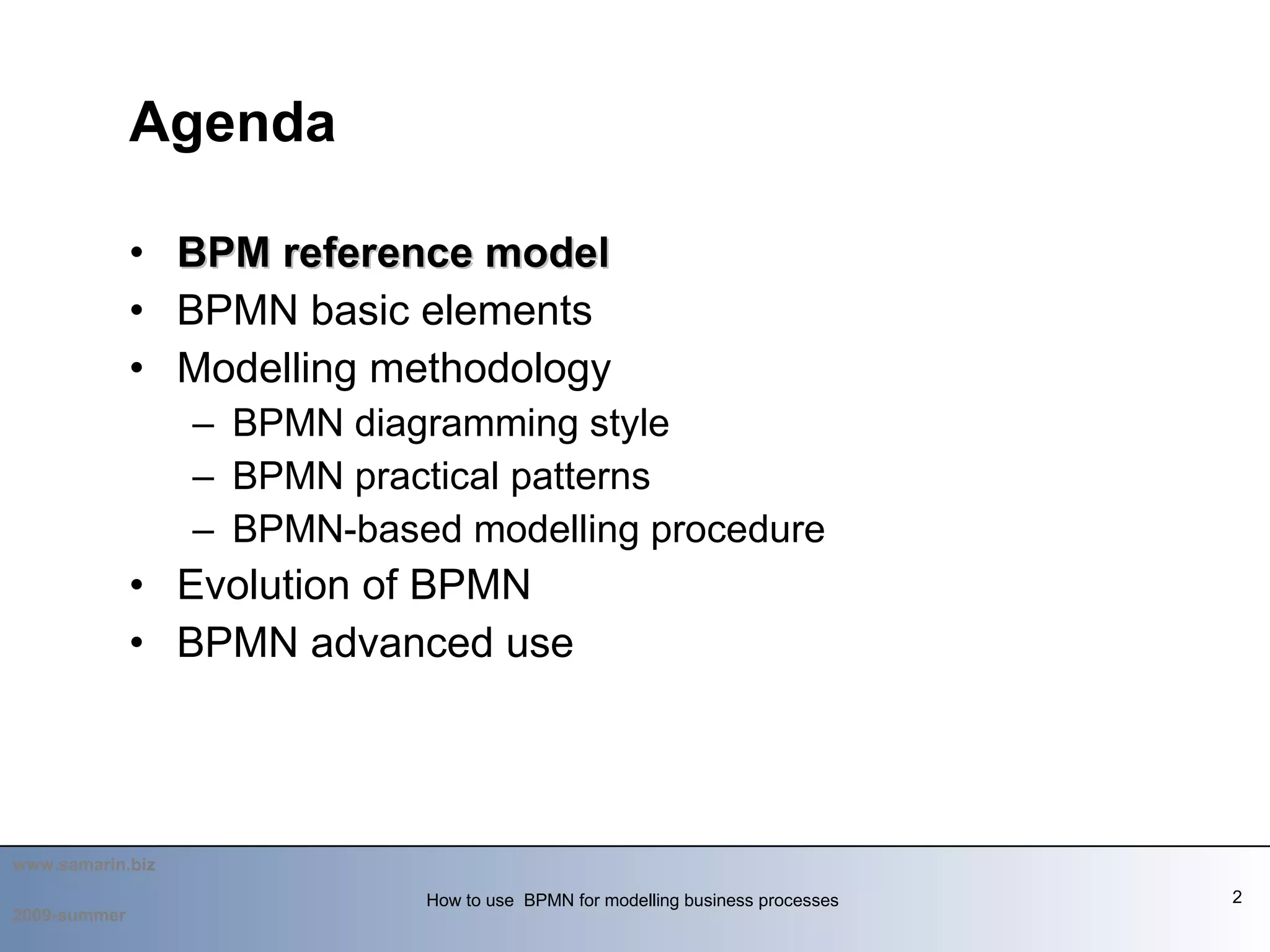 Agenda

• BPM reference model
• BPMN basic elements
• Modelling methodology
– BPMN diagramming style
– BPMN practical patterns
– BPMN-based modelling procedure
• Evolution of BPMN
• BPMN advanced use

www.samarin.biz

2009-summer

How to use BPMN for modelling business processes

2